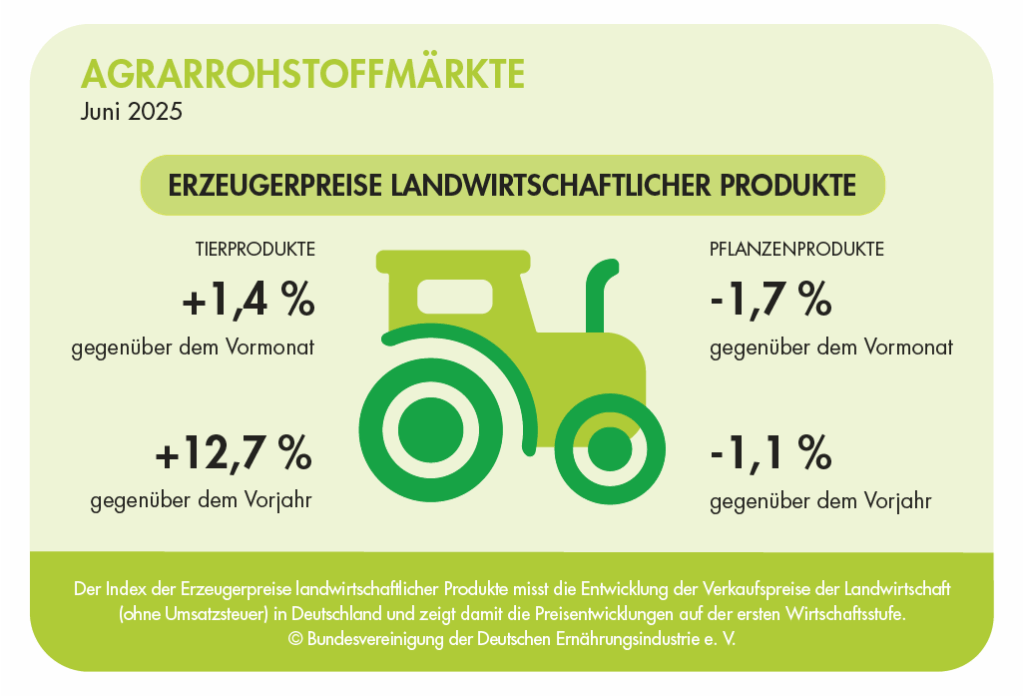 AGRARROHSTOFFMÄRKTE
Juni 2025

ERZEUGERPREISE LANDWIRTSCHAFTLICHER PRODUKTE

TIERPRODUKTE

+1,4 %
gegenüber dem Vormonat

+12,7 %
gegenüber dem Vorjahr

PFLANZENPRODUKTE

-1,7 %
gegenüber dem Vormonat

-1,1 %
gegenüber dem Vorjahr

Der Index der Erzeugerpreise landwirtschaftlicher Produkte misst die Entwicklung der Verkaufspreise der Landwirtschaft (ohne Umsatzsteuer) in Deutschland und zeigt damit die Preisentwicklungen auf der ersten Wirtschaftsstufe.
© Bundesvereinigung der Deutschen Ernährungsindustrie e. V.